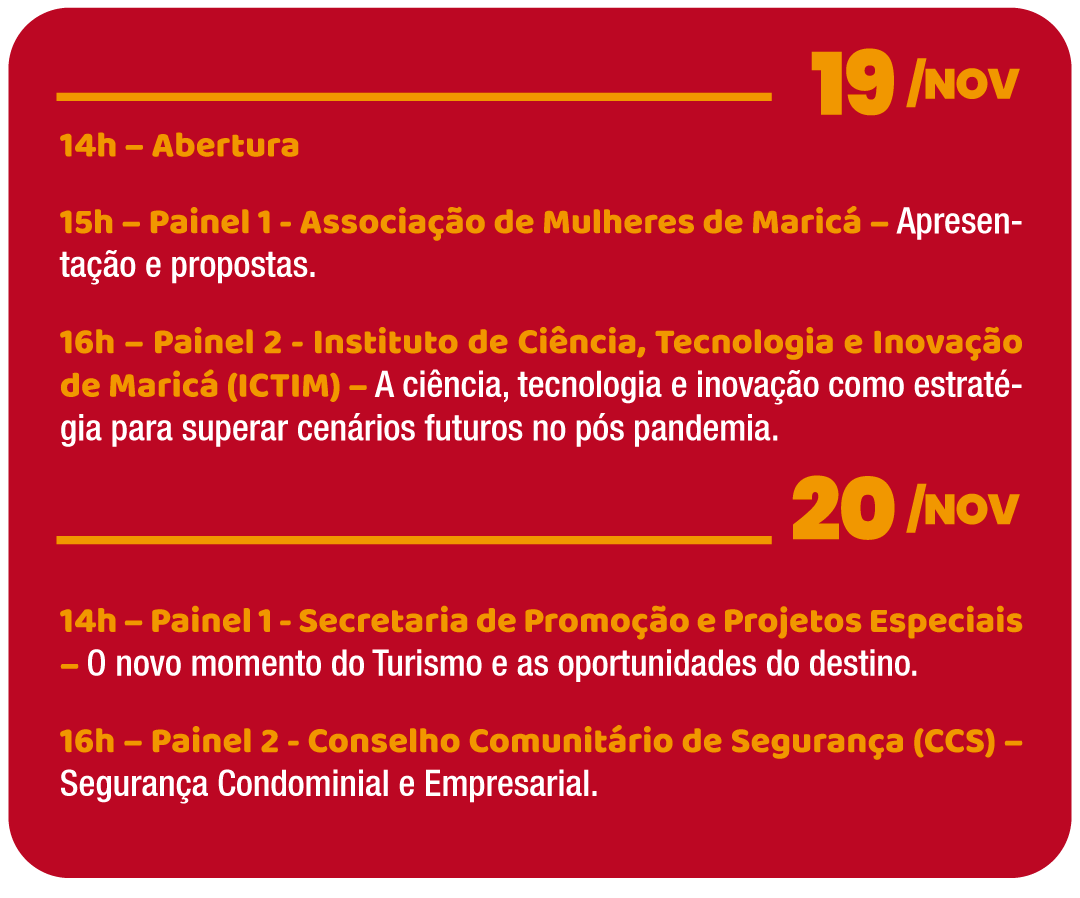 19 /NOV

14h – Abertura

15h – Painel 1 - Associação de Mulheres de Maricá – Apresentação e propostas.

16h – Painel 2 - Instituto de Ciência, Tecnologia e Inovação de Maricá (ICTIM) – A ciência, tecnologia e inovação como estratégia para superar cenários futuros no pós pandemia.

20 /NOV

14h – Painel 1 - Secretaria de Promoção e Projetos Especiais – O novo momento do Turismo e as oportunidades do destino.

16h – Painel 2 - Conselho Comunitário de Segurança (CCS) – Segurança Condominial e Empresarial.